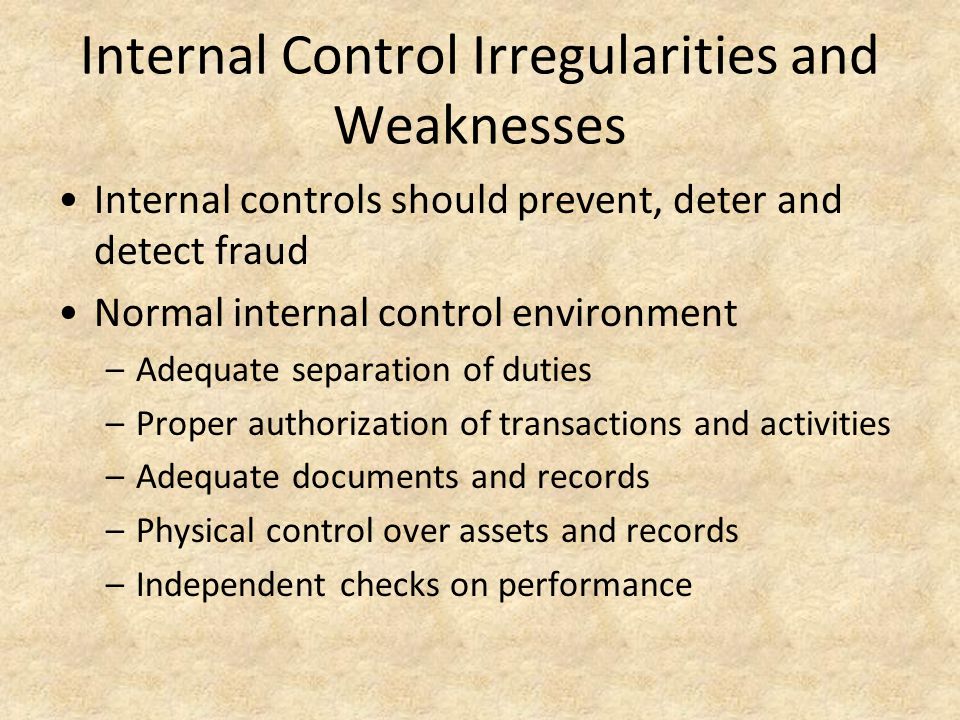 Internal Control Irregularities and Weaknesses

• Internal controls should prevent, deter and detect fraud

• Normal internal control environment
– Adequate separation of duties
– Proper authorization of transactions and activities
– Adequate documents and records
– Physical control over assets and records
– Independent checks on performance